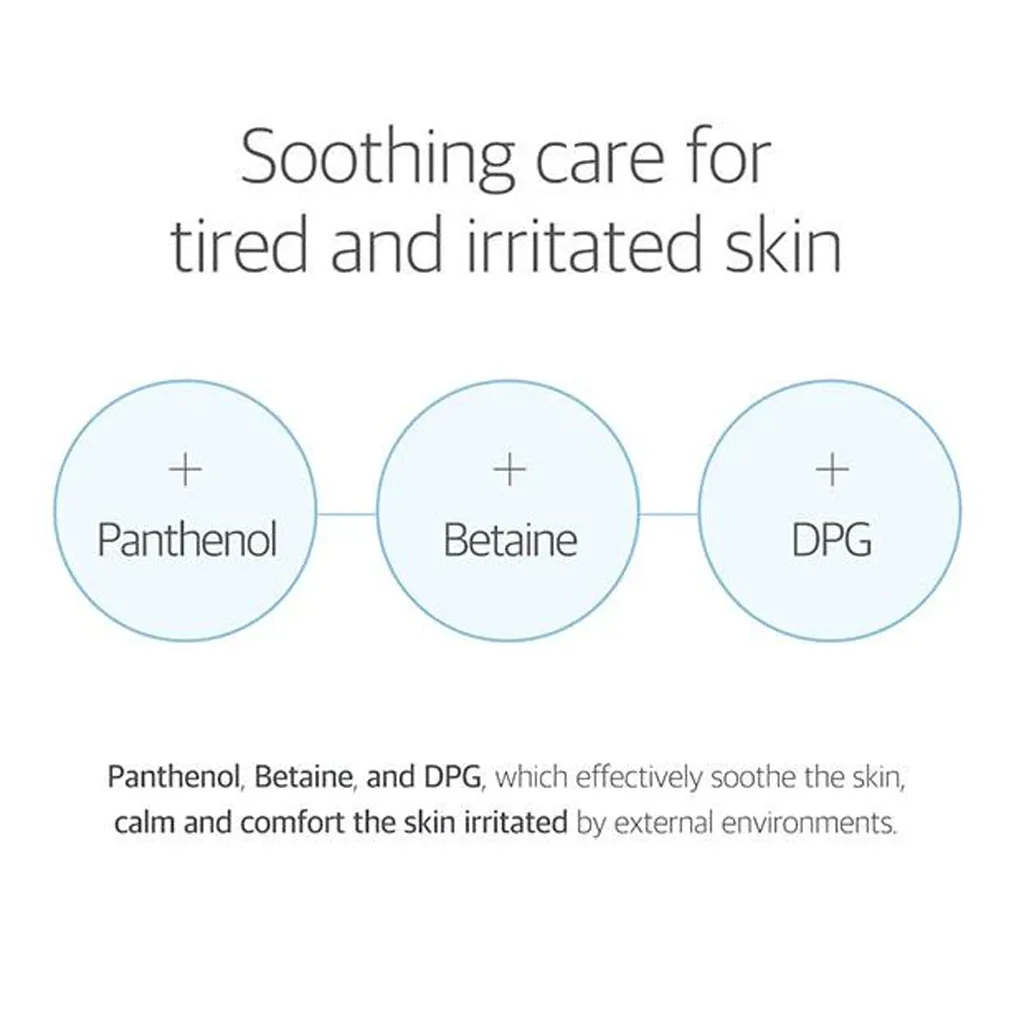 Soothing care for tired and irritated skin

+
Panthenol

+
Betaine

+
DPG

Panthenol, Betaine, and DPG, which effectively soothe the skin, calm and comfort the skin irritated by external environments.